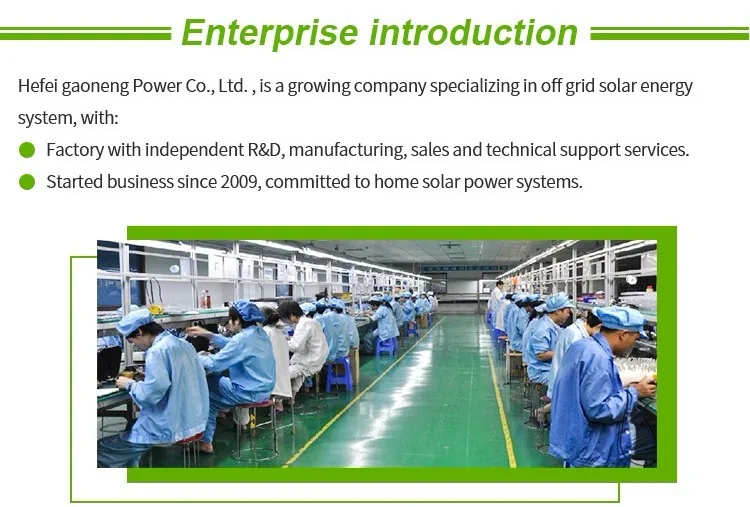 Enterprise introduction

Hefei gaoneng Power Co., Ltd. , is a growing company specializing in off grid solar energy system, with:

Factory with independent R&D, manufacturing, sales and technical support services.

Started business since 2009, committed to home solar power systems.